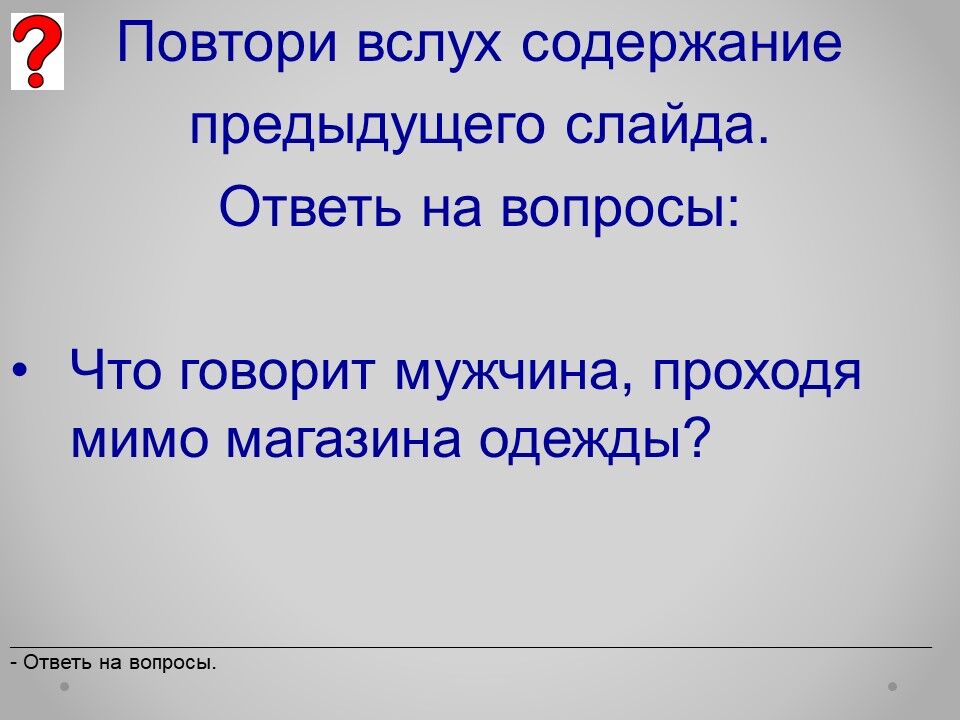 ?

Повтори вслух содержание предыдущего слайда.
Ответь на вопросы:

• Что говорит мужчина, проходя мимо магазина одежды?

- Ответь на вопросы.